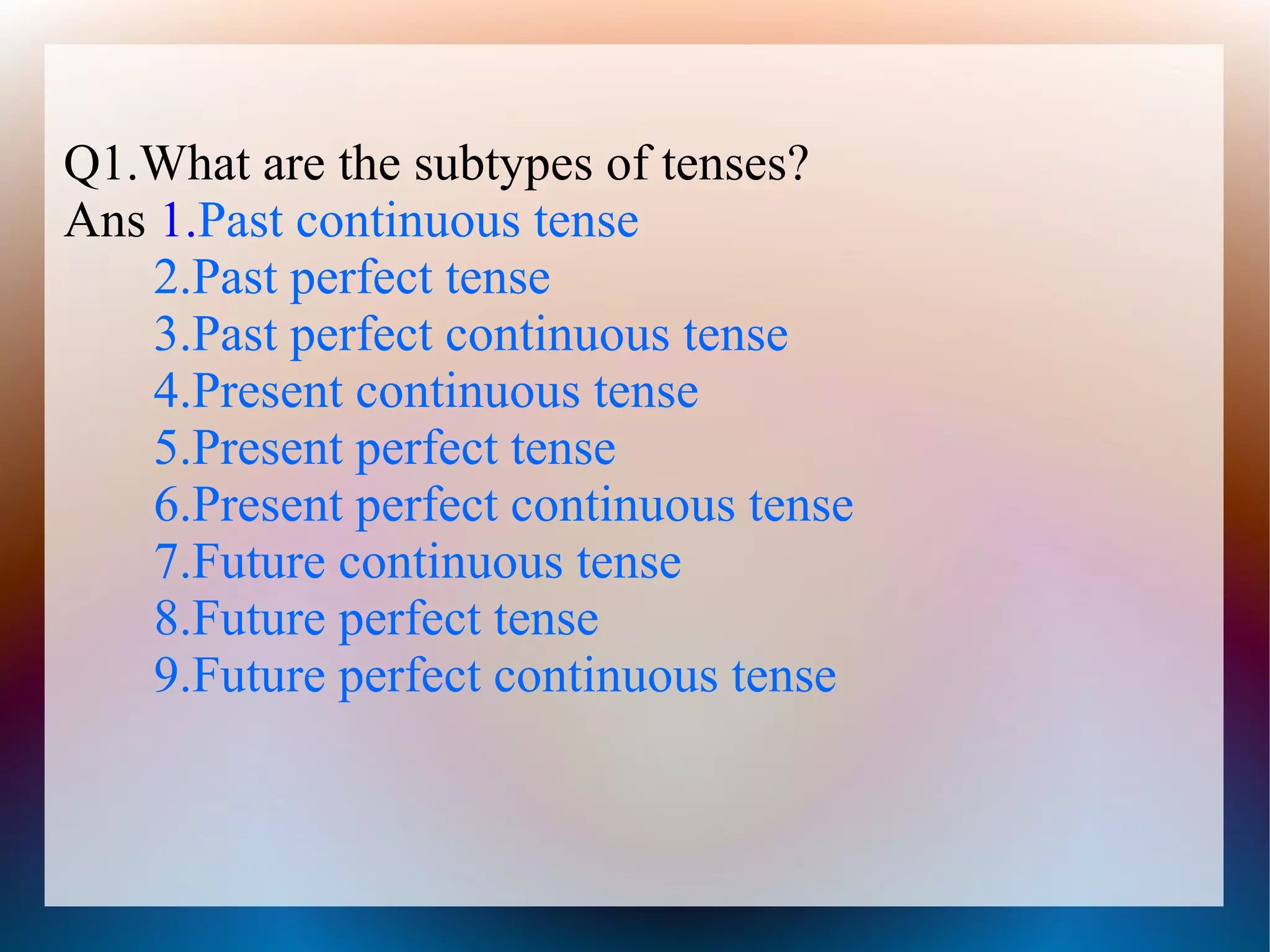 Q1.What are the subtypes of tenses?
Ans 1.Past continuous tense
2.Past perfect tense
3.Past perfect continuous tense
4.Present continuous tense
5.Present perfect tense
6.Present perfect continuous tense
7.Future continuous tense
8.Future perfect tense
9.Future perfect continuous tense